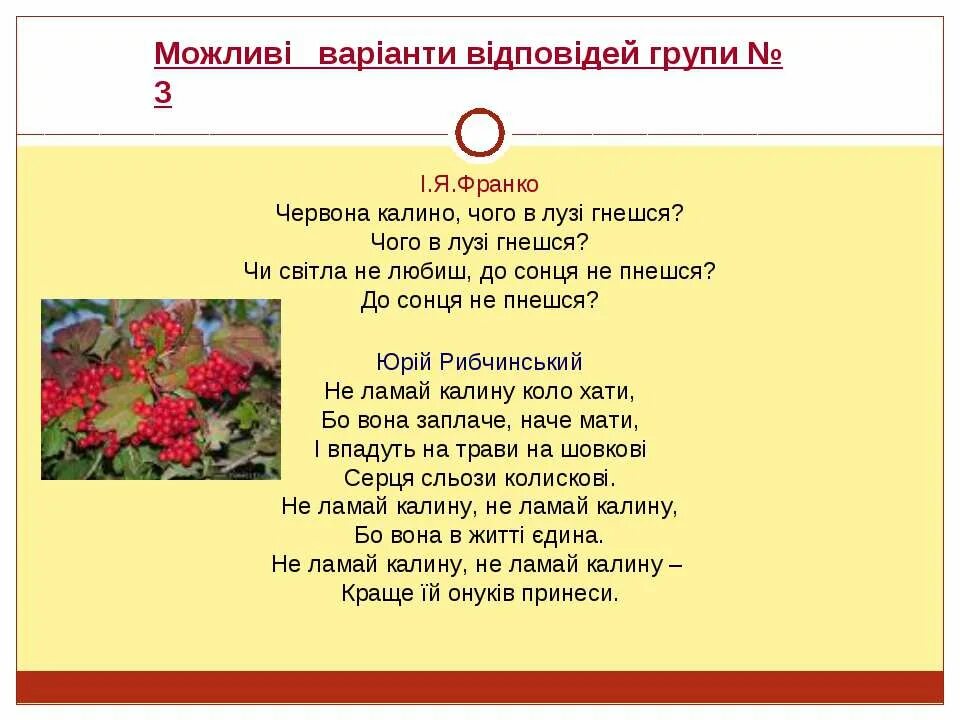 Можливі варіанти відповідей групи № 3

І.Я.Франко
Червона калино, чого в лузі гнешся?
Чого в лузі гнешся?
Чи світла не любиш, до сонця не пнешся?
До сонця не пнешся?

Юрій Рибчинський
Не ламай калину коло хати,
Бо вона заплаче, наче мати,
І впадуть на трави на шовкові
Серця сльози колискові.
Не ламай калину, не ламай калину,
Бо вона в житті єдина.
Не ламай калину, не ламай калину –
Краще їй онуків принеси.